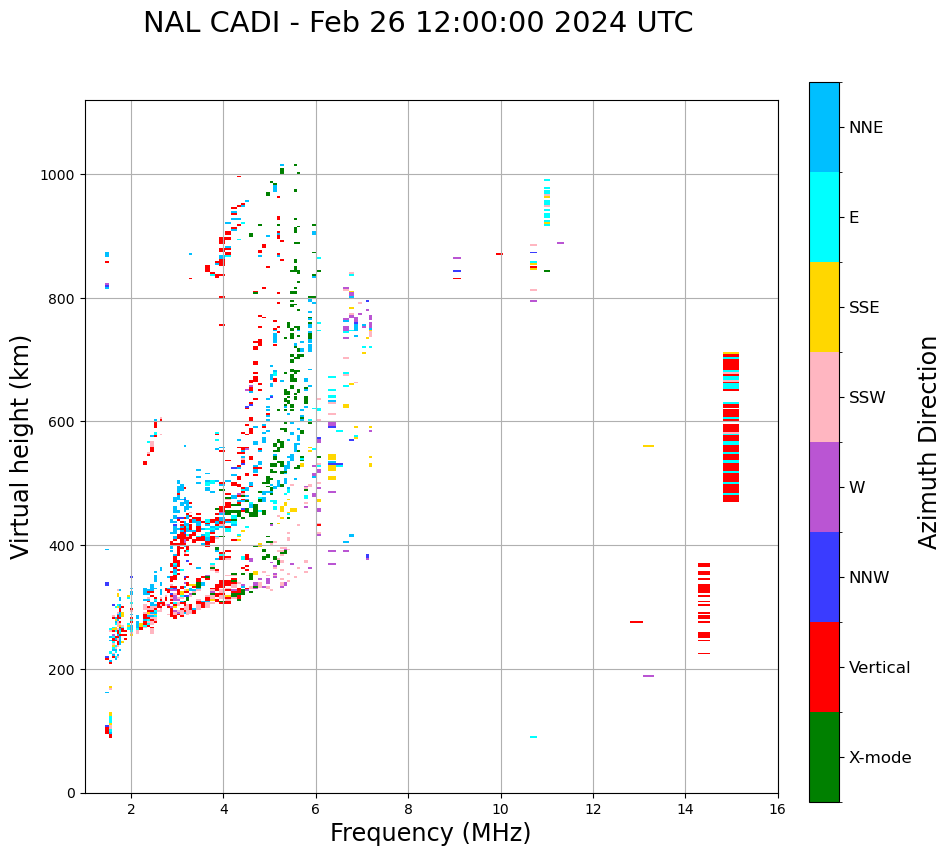 NAL CADI - Feb 26 12:00:00 2024 UTC

Virtual height (km)

1000
800
600
400
200
0

2
4
6
8
10
12
14
16

Frequency (MHz)

NNE
E
SSE
SSW
W
NNW
Vertical
X-mode

Azimuth Direction